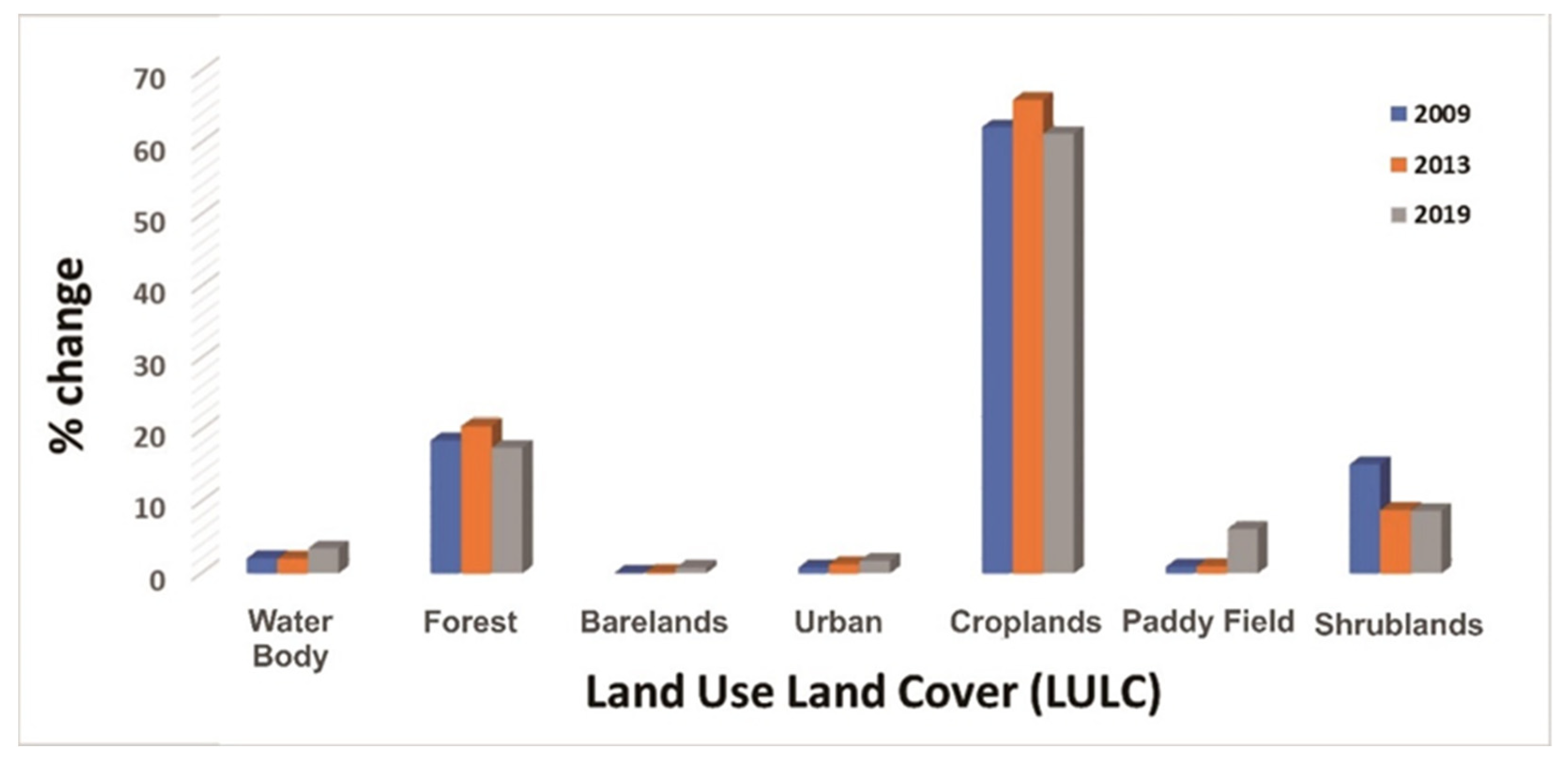 % change

70
60
50
40
30
20
10
0

2009
2013
2019

Water Body
Forest
Barelands
Urban
Croplands
Paddy Field
Shrublands

Land Use Land Cover (LULC)